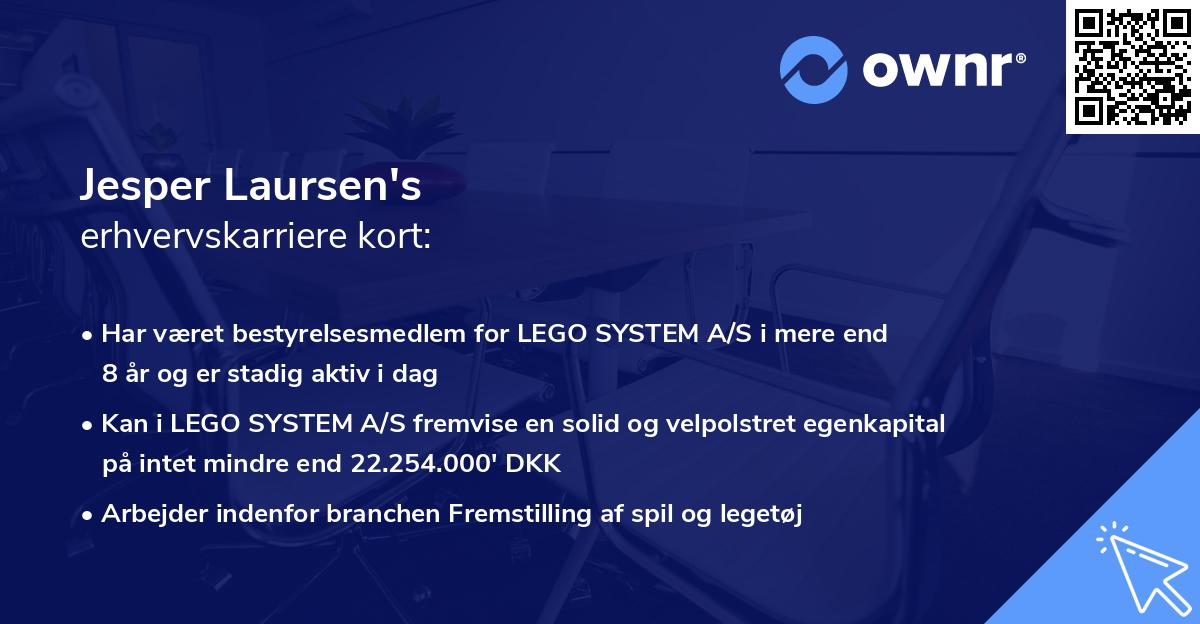 ownr®

Jesper Laursen's
erhvervskarriere kort:

• Har været bestyrelsesmedlem for LEGO SYSTEM A/S i mere end 8 år og er stadig aktiv i dag

• Kan i LEGO SYSTEM A/S fremvise en solid og velpolstret egenkapital på intet mindre end 22.254.000' DKK

• Arbejder indenfor branchen Fremstilling af spil og legetøj